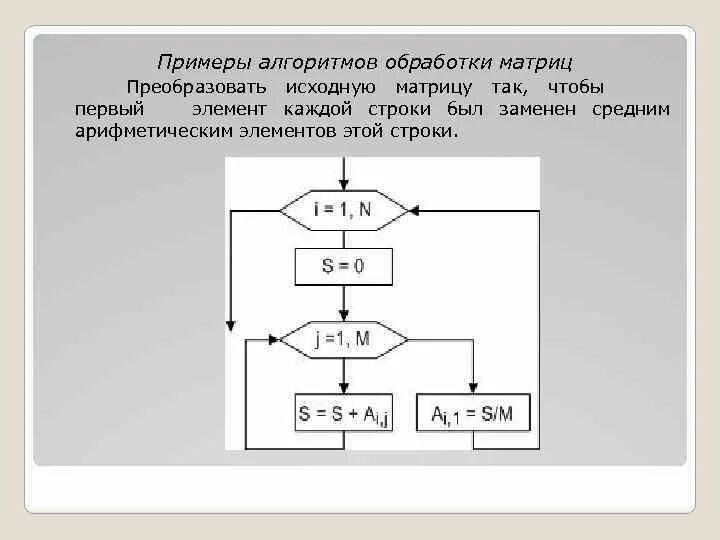 Примеры алгоритмов обработки матриц

Преобразовать исходную матрицу так, чтобы первый элемент каждой строки был заменен средним арифметическим элементов этой строки.

i = 1, N

S = 0

j =1, M

$S = S + A_{i,j}$

$A_{i,1} = S/M$